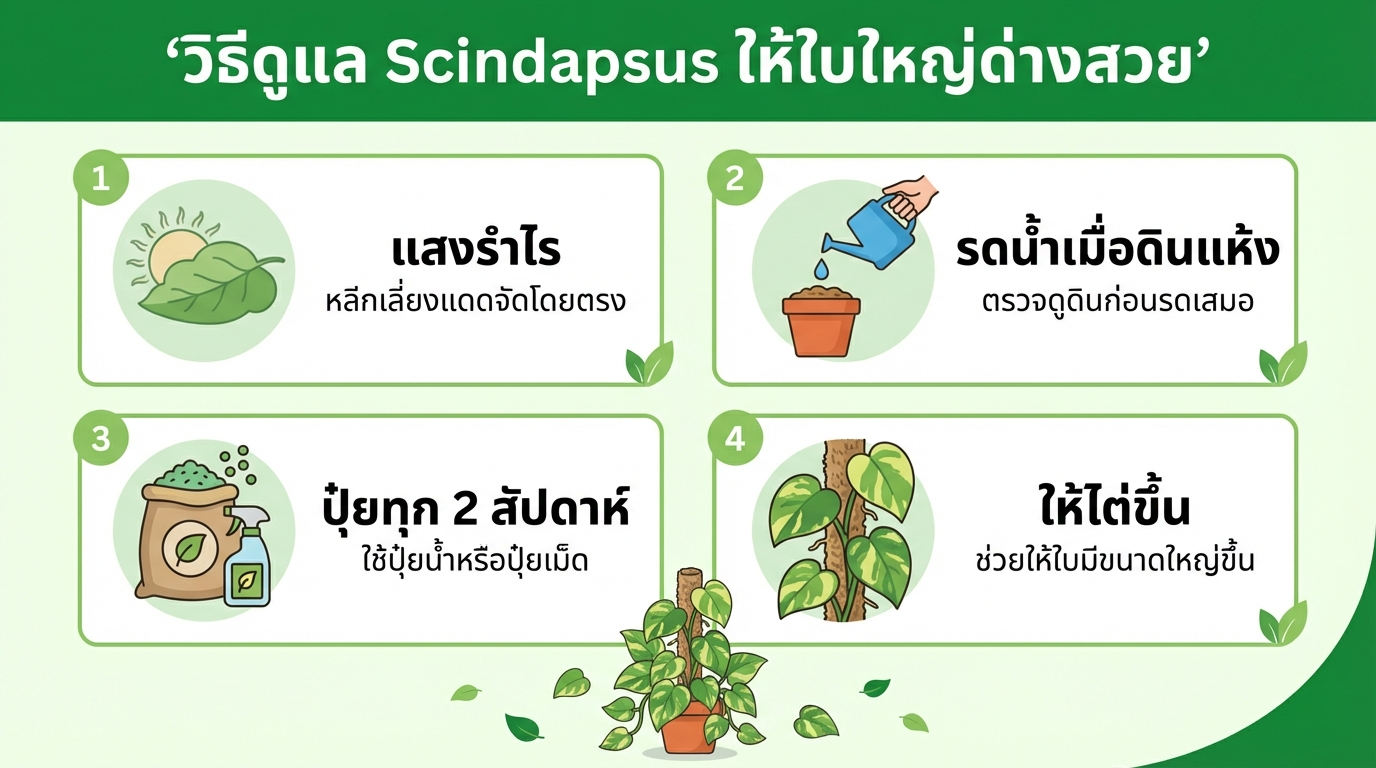 ‘วิธีดูแล Scindapsus ให้ใบใหญ่ด่างสวย’

1

แสงรำไร

หลีกเลี่ยงแดดจัดโดยตรง

2

รดน้ำเมื่อดินแห้ง

ตรวจดูดินก่อนรดเสมอ

3

ปุ๋ยทุก 2 สัปดาห์

ใช้ปุ๋ยน้ำหรือปุ๋ยเม็ด

4

ให้ไต่ขึ้น

ช่วยให้ใบมีขนาดใหญ่ขึ้น